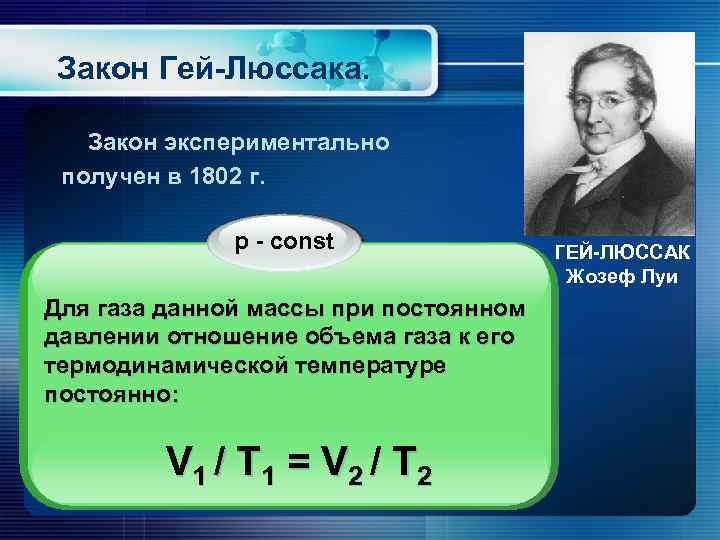 Закон Гей-Люссака.

Закон экспериментально получен в 1802 г.

ГЕЙ-ЛЮССАК Жозеф Луи

p - const

Для газа данной массы при постоянном давлении отношение объема газа к его термодинамической температуре постоянно:

$V_1 / T_1 = V_2 / T_2$